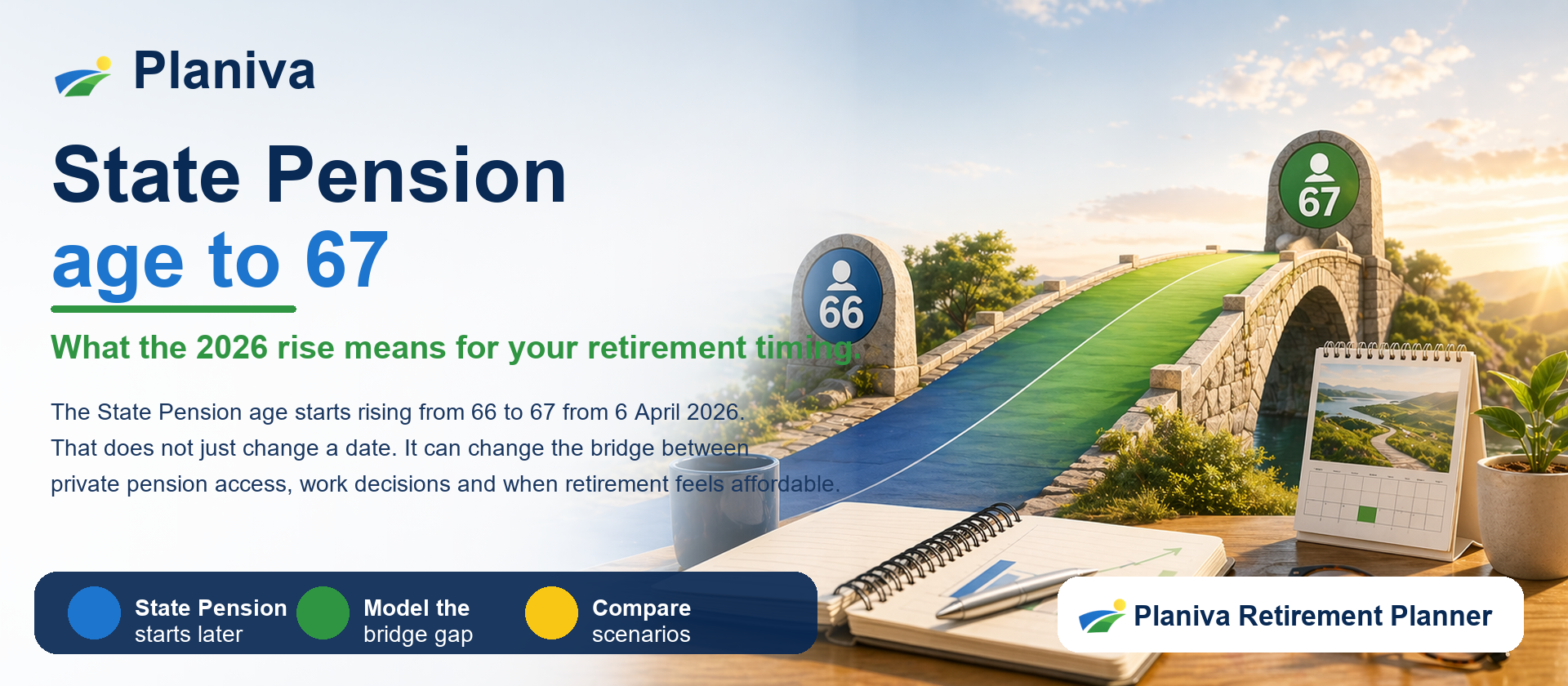 Planiva

State Pension
age to 67

What the 2026 rise means for your retirement timing.

The State Pension age starts rising from 66 to 67 from 6 April 2026. That does not just change a date. It can change the bridge between private pension access, work decisions and when retirement feels affordable.

66

67

State Pension starts later

Model the bridge gap

Compare scenarios

Planiva Retirement Planner